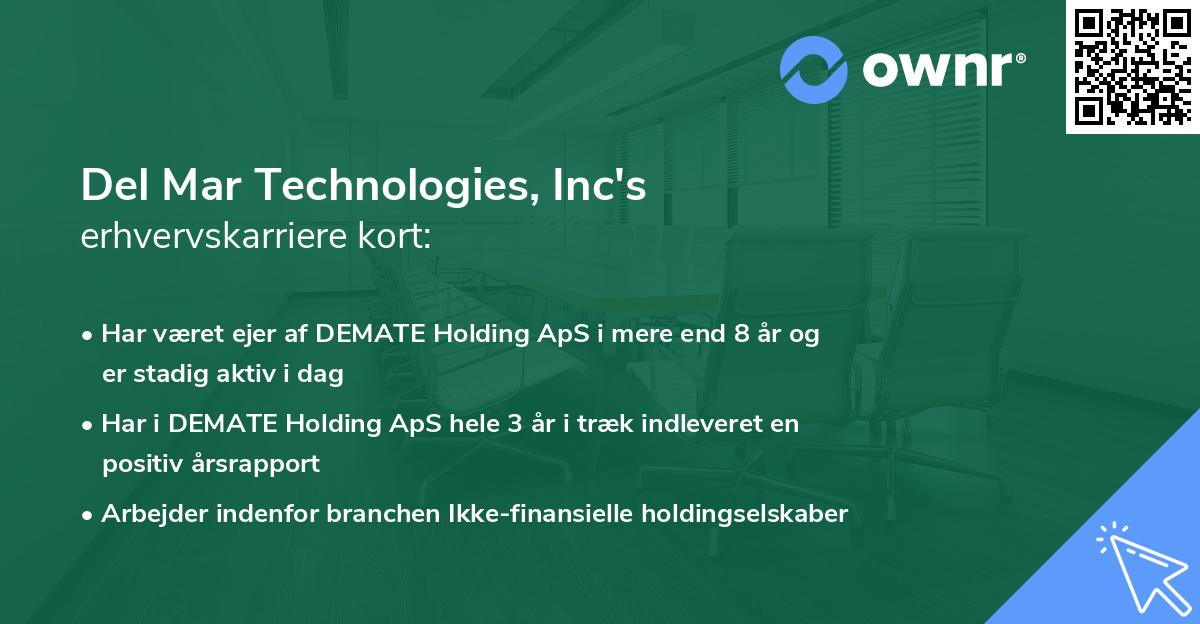 ownr®

Del Mar Technologies, Inc's
erhvervskarriere kort:

• Har været ejer af DEMATE Holding ApS i mere end 8 år og er stadig aktiv i dag

• Har i DEMATE Holding ApS hele 3 år i træk indleveret en positiv årsrapport

• Arbejder indenfor branchen Ikke-finansielle holdingselskaber